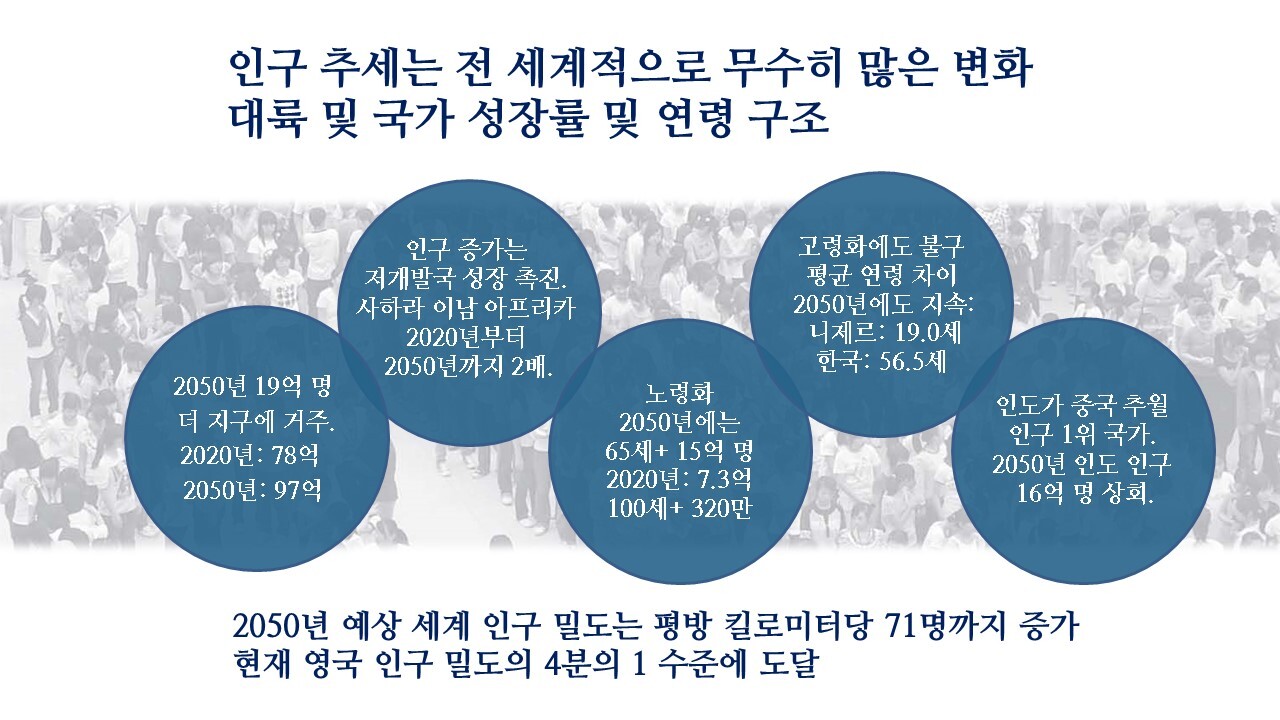 인구 추세는 전 세계적으로 무수히 많은 변화
대륙 및 국가 성장률 및 연령 구조

2050년 19억 명 더 지구에 거주.
2020년: 78억
2050년: 97억

인구 증가는 저개발국 성장 촉진.
사하라 이남 아프리카 2020년부터 2050년까지 2배.

노령화
2050년에는 65세+ 15억 명
2020년: 7.3억
100세+ 320만

고령화에도 불구 평균 연령 차이 2050년에도 지속:
니제르: 19.0세
한국: 56.5세

인도가 중국 추월 인구 1위 국가.
2050년 인도 인구 16억 명 상회.

2050년 예상 세계 인구 밀도는 평방 킬로미터당 71명까지 증가
현재 영국 인구 밀도의 4분의 1 수준에 도달